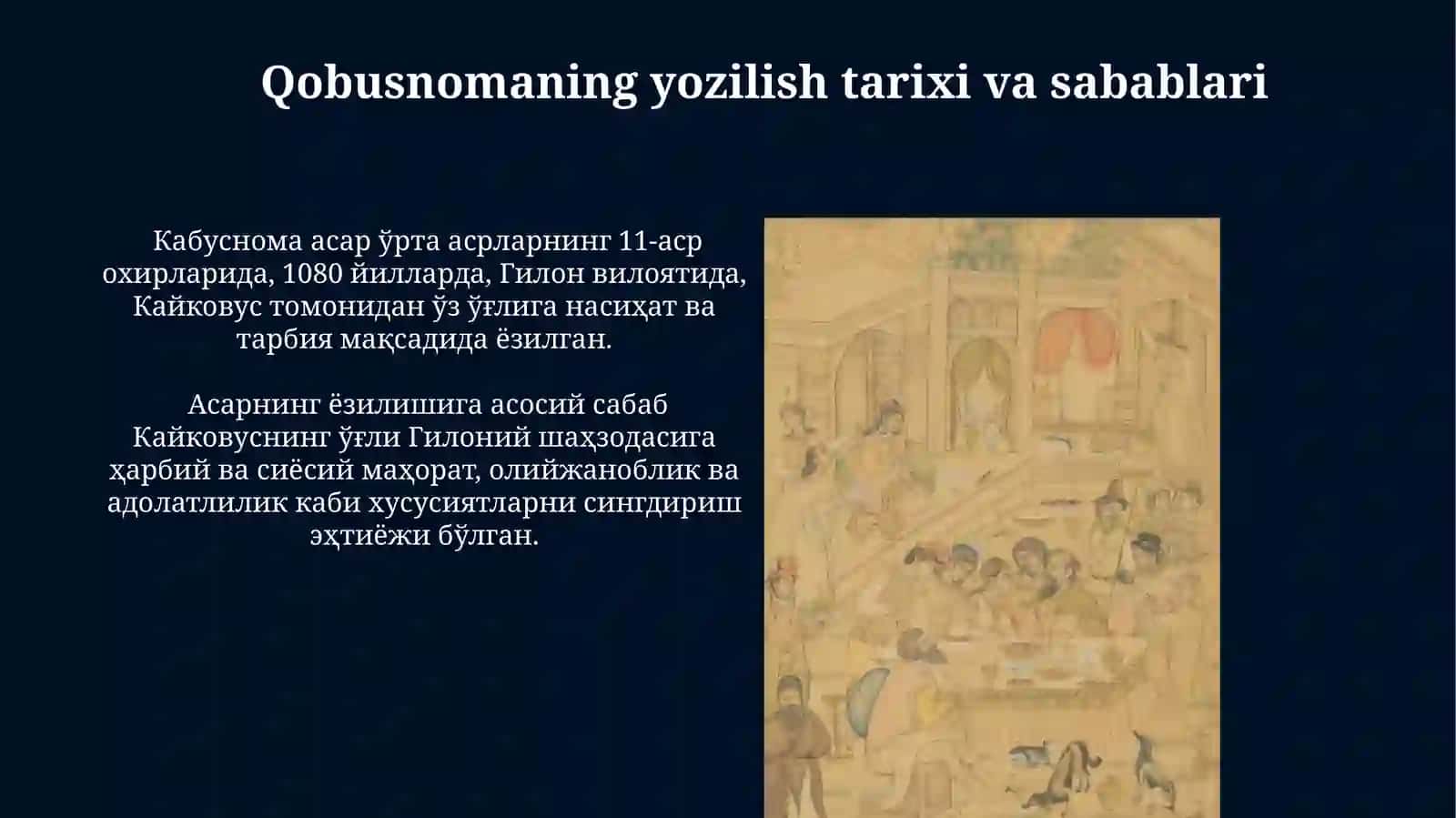 Qobusnomaning yozilish tarixi va sabablari

Кабуснома асар ўрта асрларнинг 11-аср охирларида, 1080 йилларда, Гилон вилоятида, Кайковус томонидан ўз ўғлига насиҳат ва тарбия мақсадида ёзилган.

Асарнинг ёзилишига асосий сабаб Кайковуснинг ўғли Гилоний шаҳзодасига ҳарбий ва сиёсий маҳорат, олийжаноблик ва адолатлилик каби хусусиятларни сингдириш эҳтиёжи бўлган.